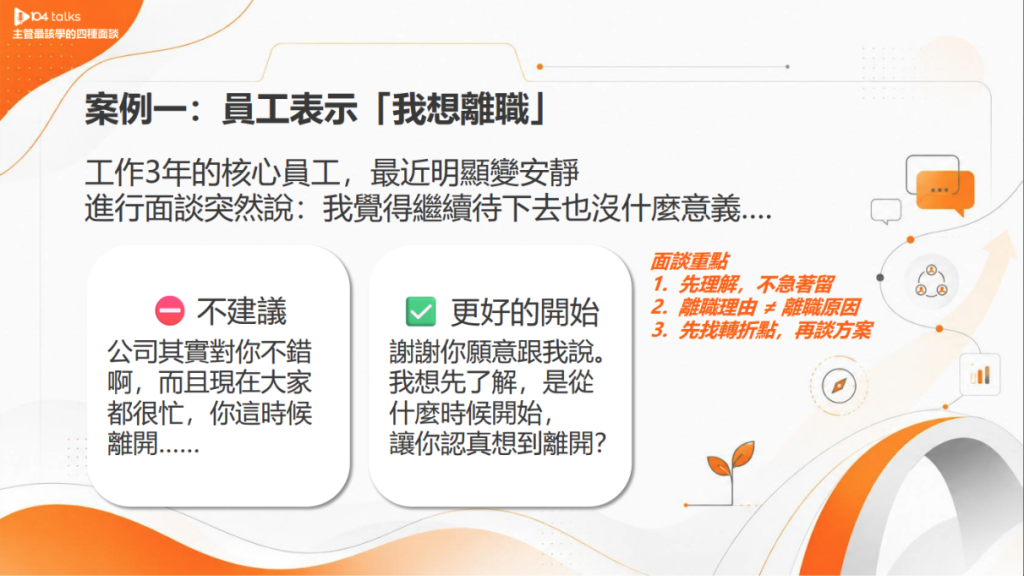 104 talks
主管最該學的四種面談

案例一：員工表示「我想離職」

工作3年的核心員工，最近明顯變安靜
進行面談突然說：我覺得繼續待下去也沒什麼意義....

⛔ 不建議
公司其實對你不錯啊，而且現在大家都很忙，你這時候離開......

✅ 更好的開始
謝謝你願意跟我說。我想先了解，是從什麼時候開始，讓你認真想到離開？

面談重點
1. 先理解，不急著留
2. 離職理由 ≠ 離職原因
3. 先找轉折點，再談方案